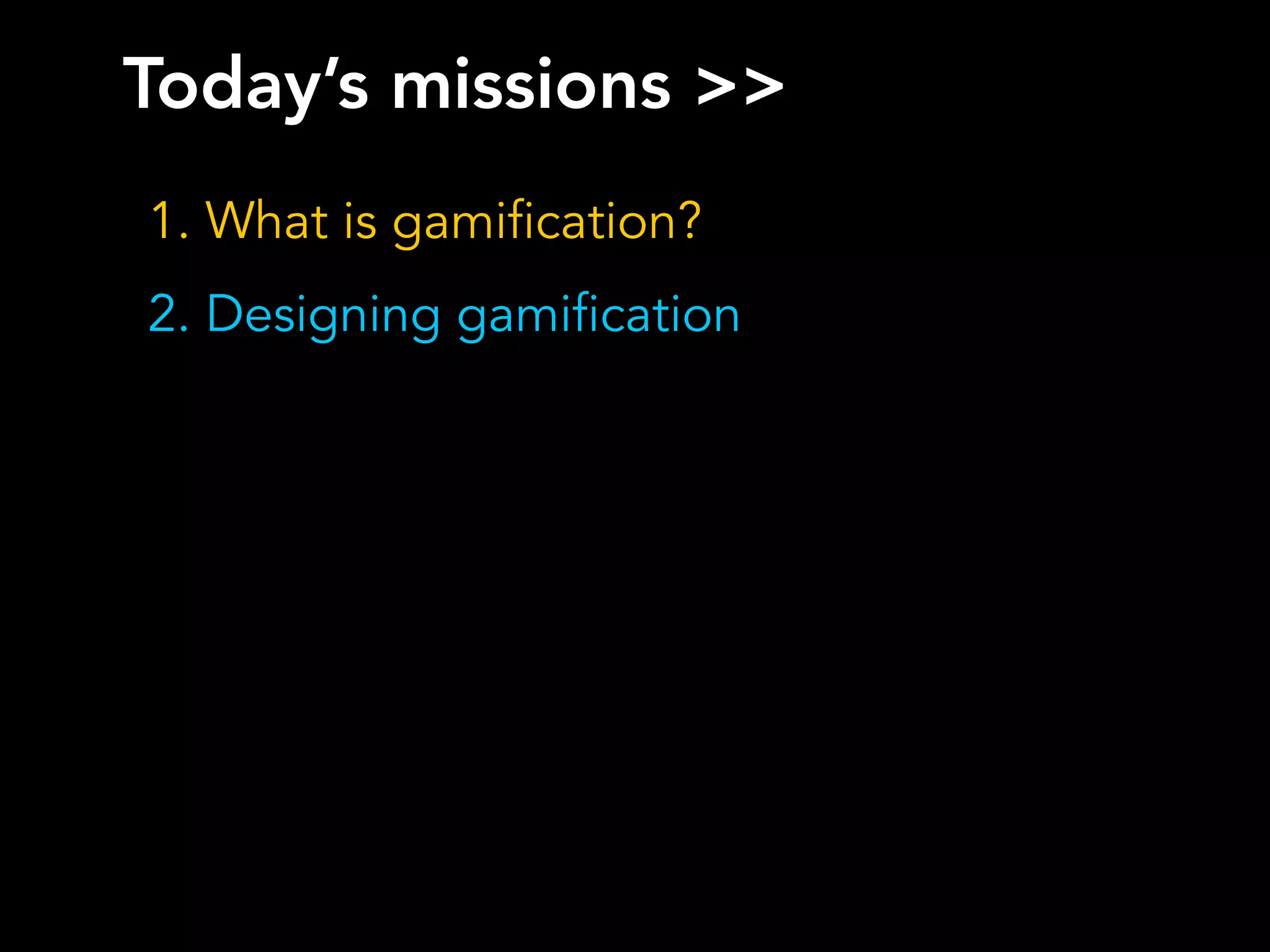 Today’s missions >>

1. What is gamification?

2. Designing gamification